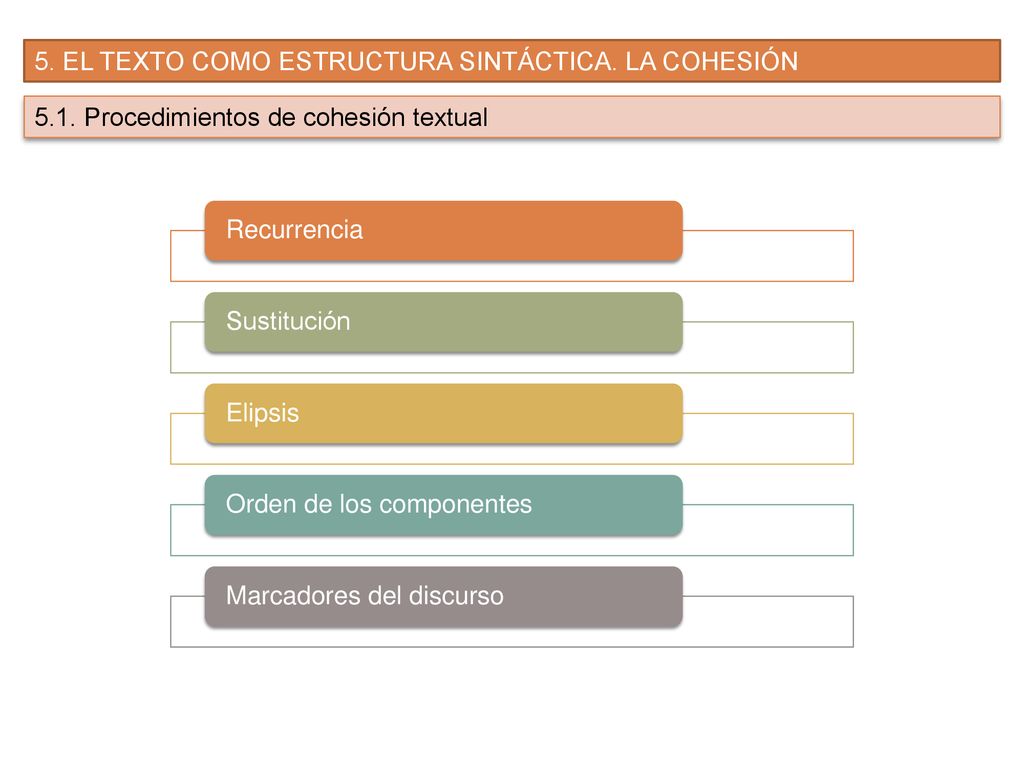 5. EL TEXTO COMO ESTRUCTURA SINTÁCTICA. LA COHESIÓN

5.1. Procedimientos de cohesión textual

Recurrencia

Sustitución

Elipsis

Orden de los componentes

Marcadores del discurso